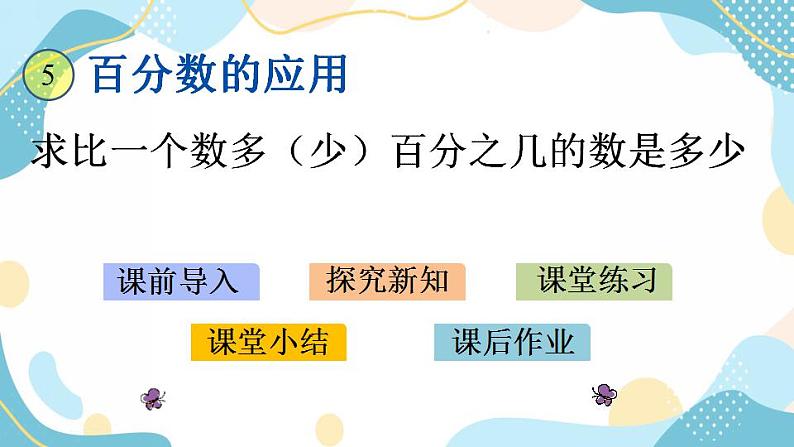 5 百分数的应用

求比一个数多（少）百分之几的数是多少

课前导入　探究新知　课堂练习

课堂小结　课后作业